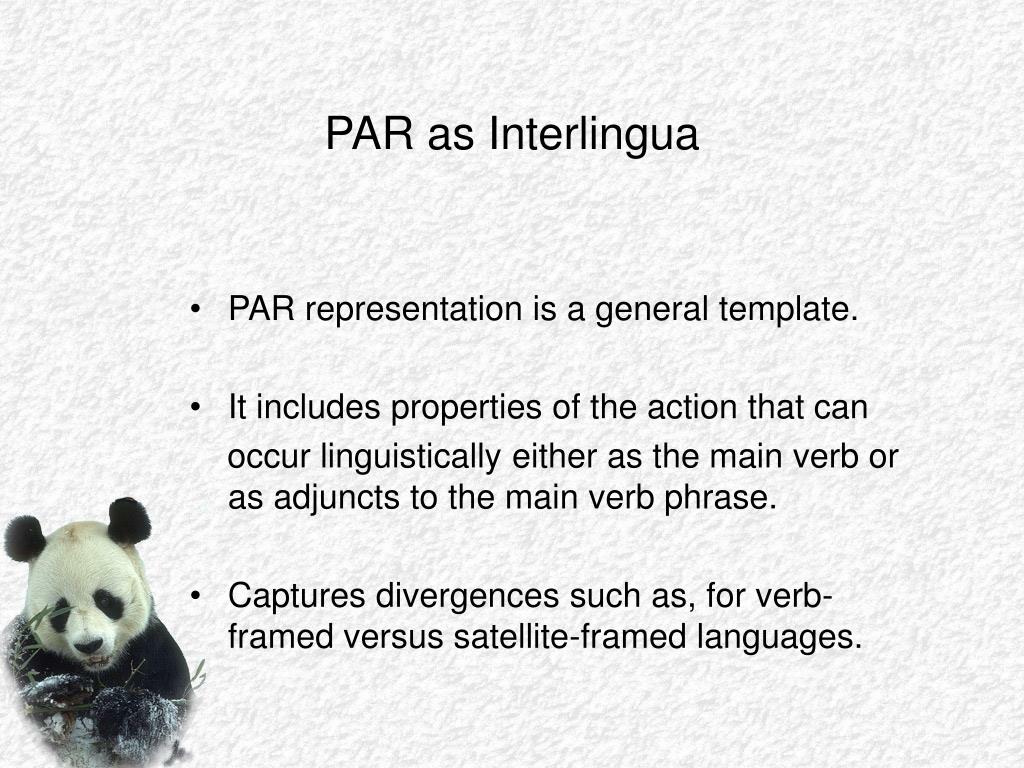 PAR as Interlingua

• PAR representation is a general template.

• It includes properties of the action that can occur linguistically either as the main verb or as adjuncts to the main verb phrase.

• Captures divergences such as, for verb-framed versus satellite-framed languages.